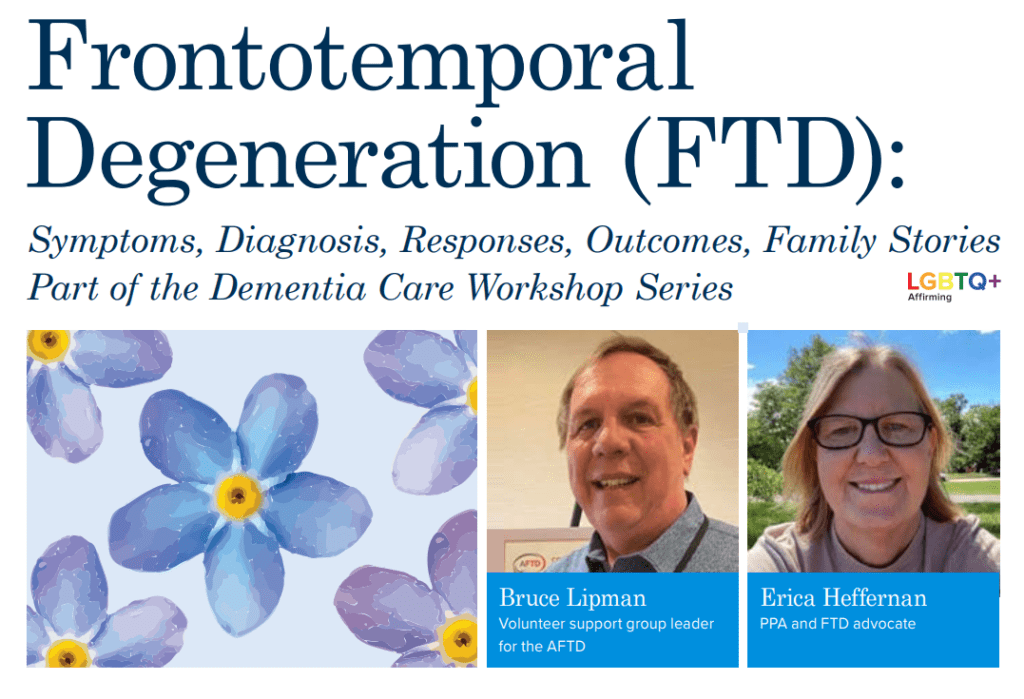 Frontotemporal Degeneration (FTD):

Symptoms, Diagnosis, Responses, Outcomes, Family Stories
Part of the Dementia Care Workshop Series

LGBTQ+ Affirming

AFTD

Bruce Lipman
Volunteer support group leader for the AFTD

Erica Heffernan
PPA and FTD advocate